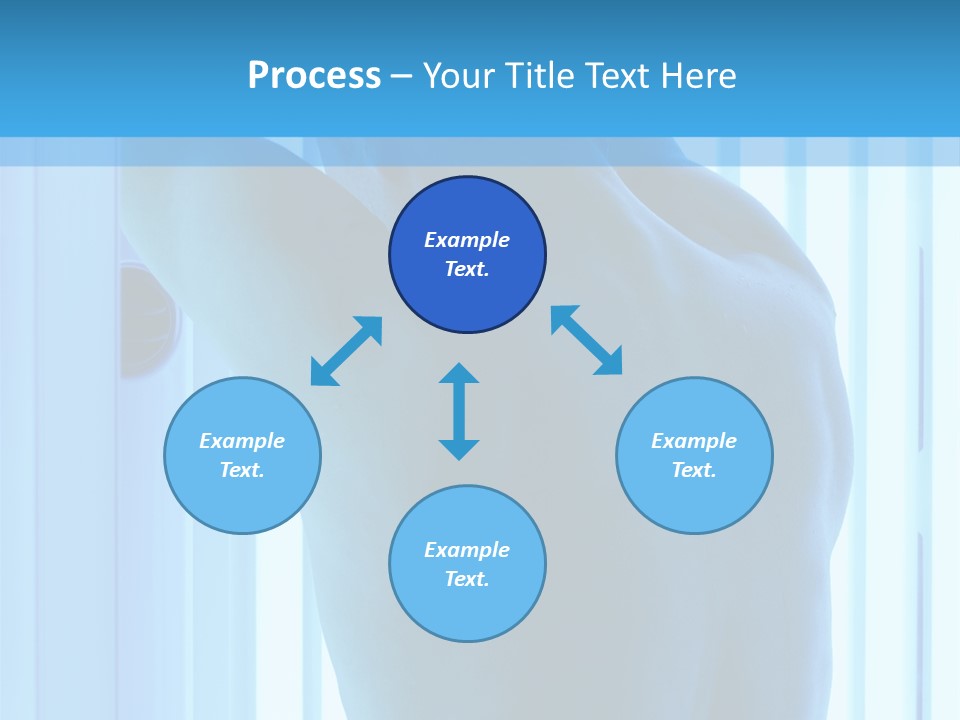 Process – Your Title Text Here

Example Text.

Example Text.

Example Text.

Example Text.